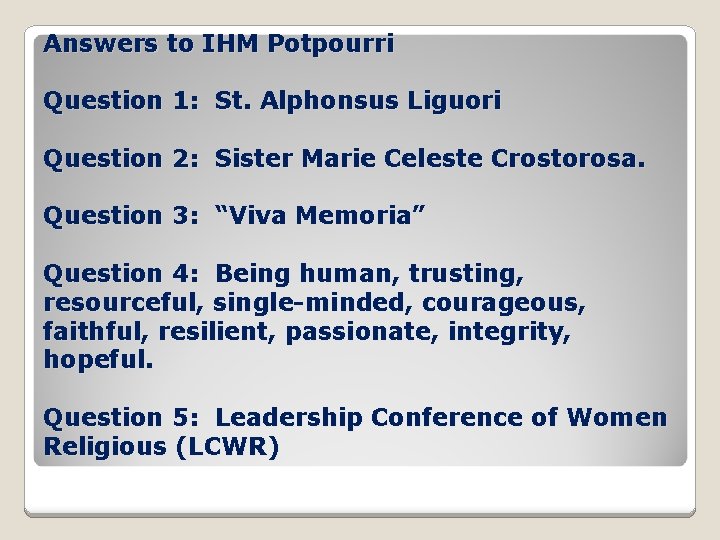 Answers to IHM Potpourri

Question 1: St. Alphonsus Liguori

Question 2: Sister Marie Celeste Crostorosa.

Question 3: “Viva Memoria”

Question 4: Being human, trusting, resourceful, single-minded, courageous, faithful, resilient, passionate, integrity, hopeful.

Question 5: Leadership Conference of Women Religious (LCWR)